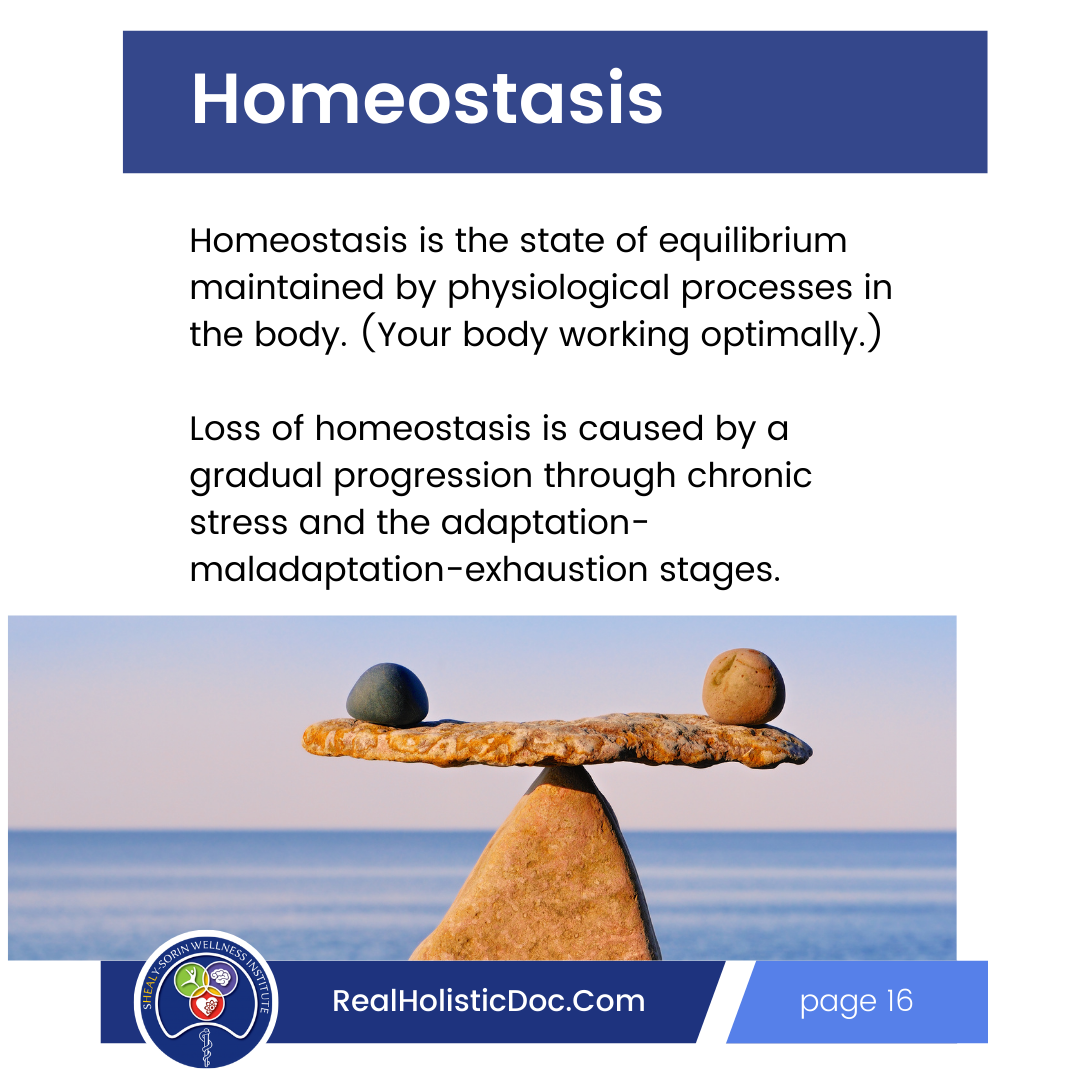 Homeostasis

Homeostasis is the state of equilibrium maintained by physiological processes in the body. (Your body working optimally.)

Loss of homeostasis is caused by a gradual progression through chronic stress and the adaptation-maladaptation-exhaustion stages.

SHEALY-SORIN WELLNESS INSTITUTE

RealHolisticDoc.Com

page 16